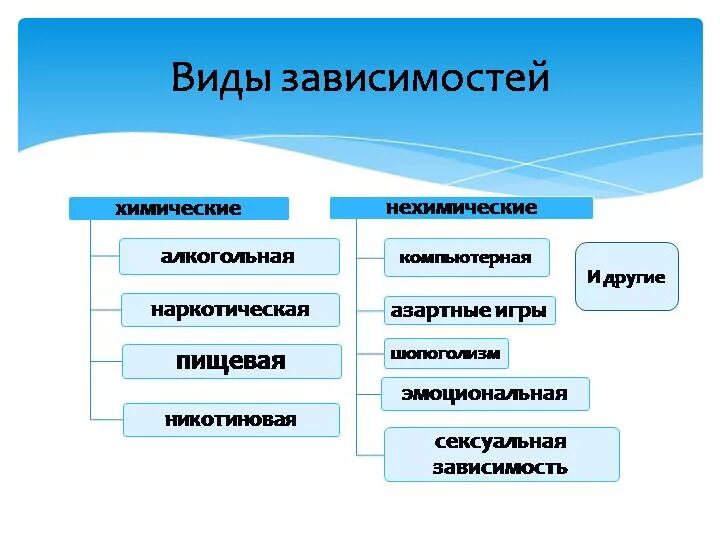 Виды зависимостей

химические

алкогольная

наркотическая

пищевая

никотиновая

нехимические

компьютерная

азартные игры

шопоголизм

эмоциональная

сексуальная зависимость

И другие